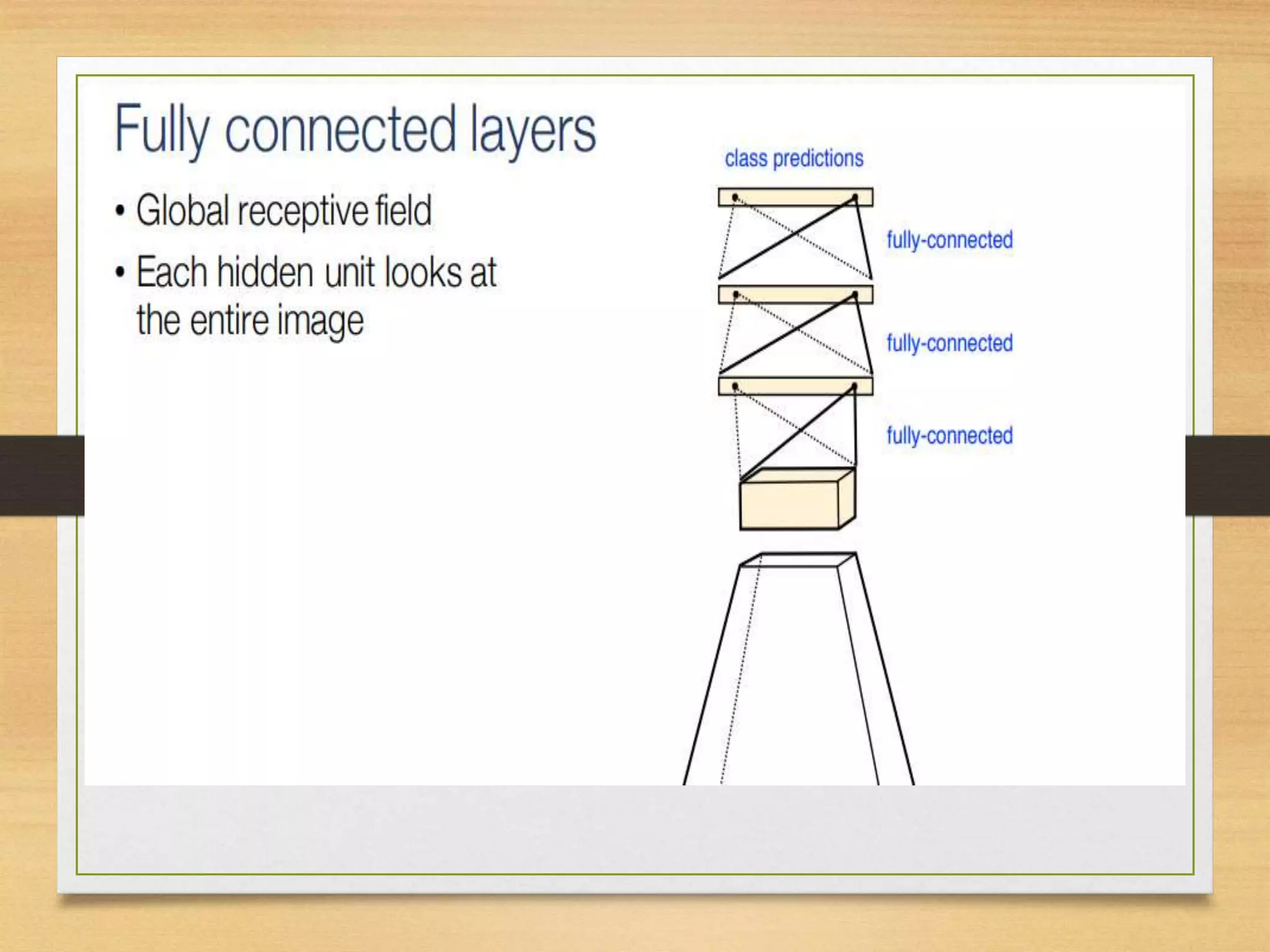 Fully connected layers

• Global receptive field

• Each hidden unit looks at the entire image

class predictions

fully-connected

fully-connected

fully-connected